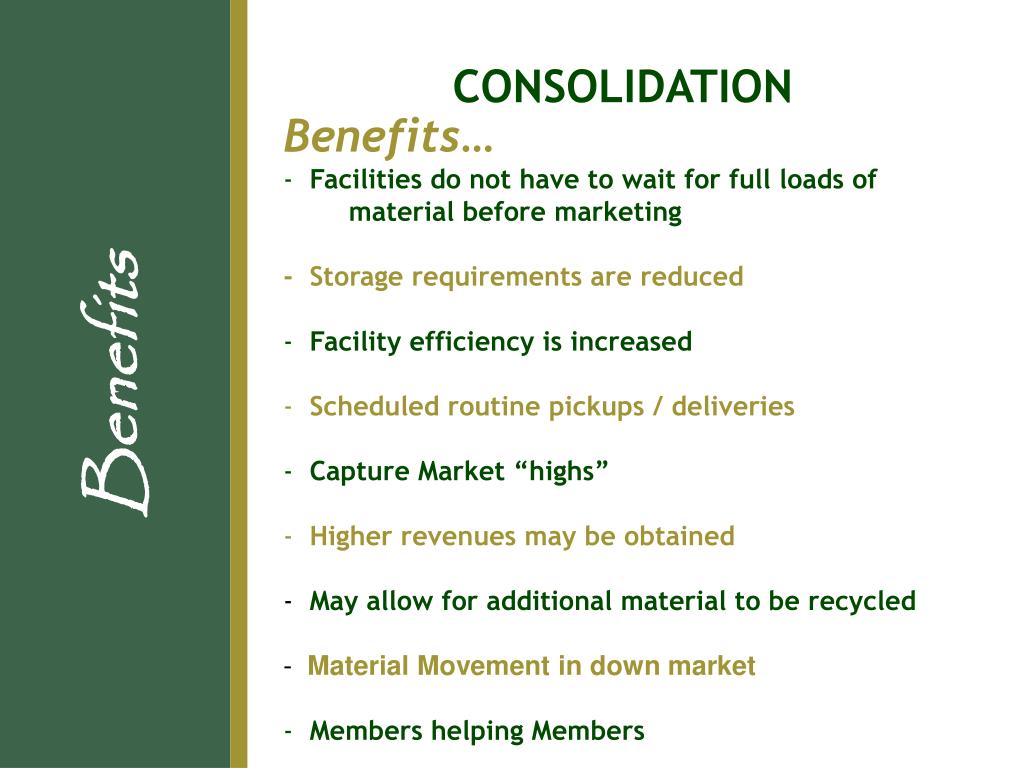 Benefits

CONSOLIDATION

Benefits…

- Facilities do not have to wait for full loads of material before marketing

- Storage requirements are reduced

- Facility efficiency is increased

- Scheduled routine pickups / deliveries

- Capture Market “highs”

- Higher revenues may be obtained

- May allow for additional material to be recycled

- Material Movement in down market

- Members helping Members